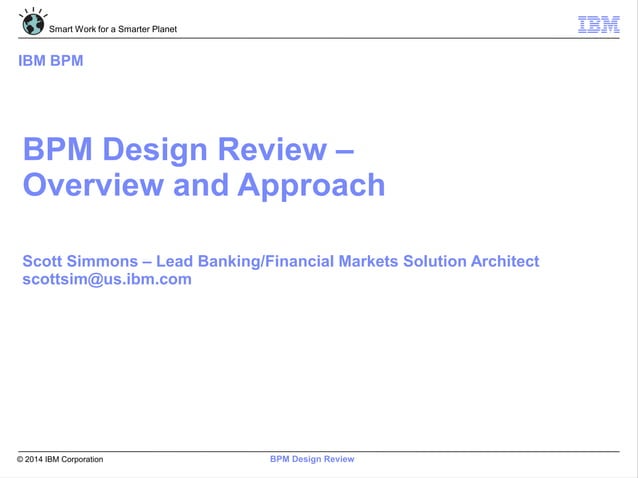 Smart Work for a Smarter Planet

IBM

IBM BPM

BPM Design Review – Overview and Approach

Scott Simmons – Lead Banking/Financial Markets Solution Architect
scottsim@us.ibm.com

© 2014 IBM Corporation

BPM Design Review